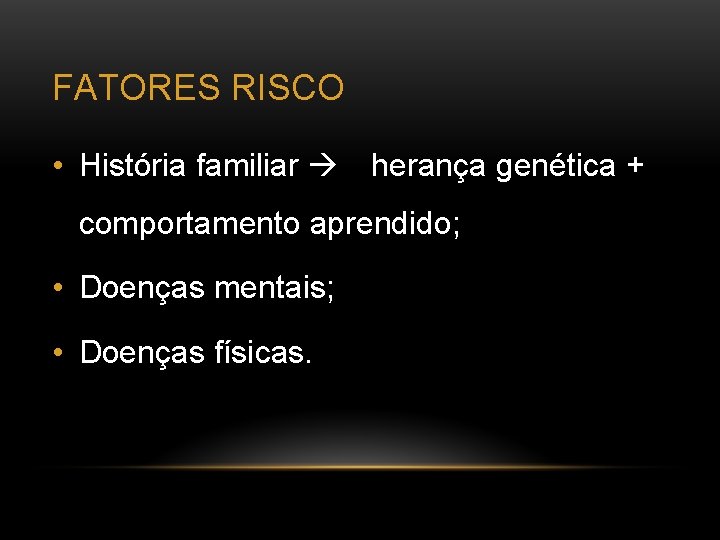 FATORES RISCO

• História familiar → herança genética + comportamento aprendido;

• Doenças mentais;

• Doenças físicas.